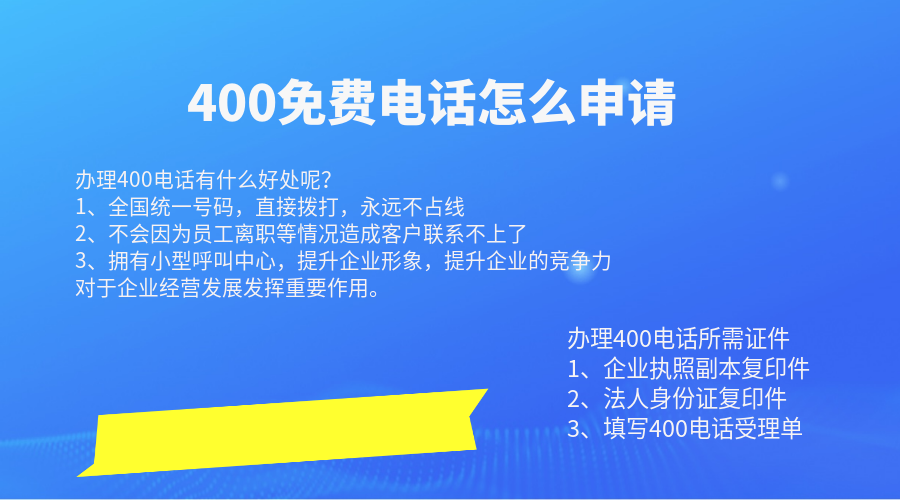 400免费电话怎么申请

办理400电话有什么好处呢？
1、全国统一号码，直接拨打，永远不占线
2、不会因为员工离职等情况造成客户联系不上了
3、拥有小型呼叫中心，提升企业形象，提升企业的竞争力
对于企业经营发展发挥重要作用。

办理400电话所需证件
1、企业执照副本复印件
2、法人身份证复印件
3、填写400电话受理单